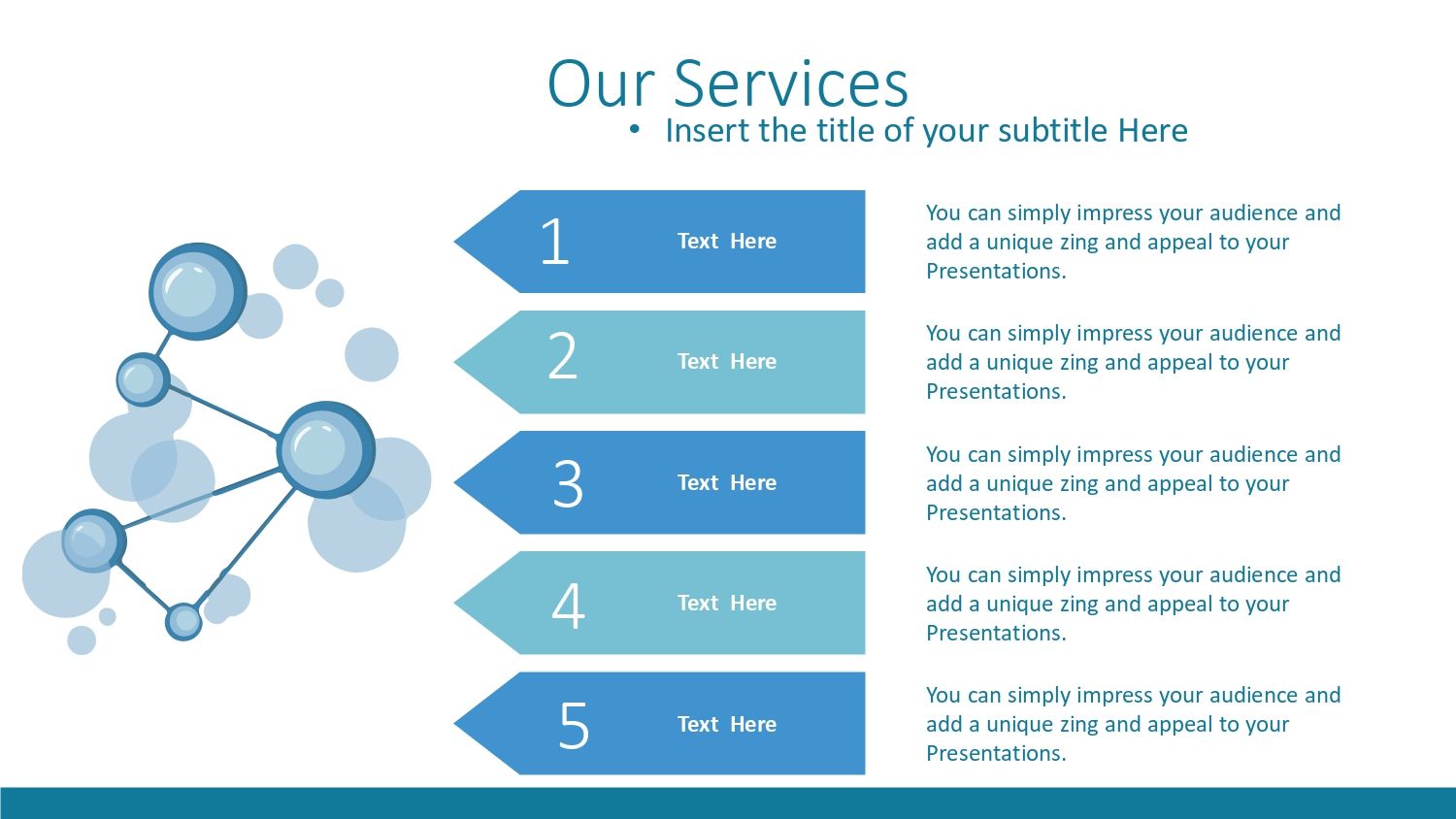 Our Services

• Insert the title of your subtitle Here

1 Text Here

You can simply impress your audience and add a unique zing and appeal to your Presentations.

2 Text Here

You can simply impress your audience and add a unique zing and appeal to your Presentations.

3 Text Here

You can simply impress your audience and add a unique zing and appeal to your Presentations.

4 Text Here

You can simply impress your audience and add a unique zing and appeal to your Presentations.

5 Text Here

You can simply impress your audience and add a unique zing and appeal to your Presentations.